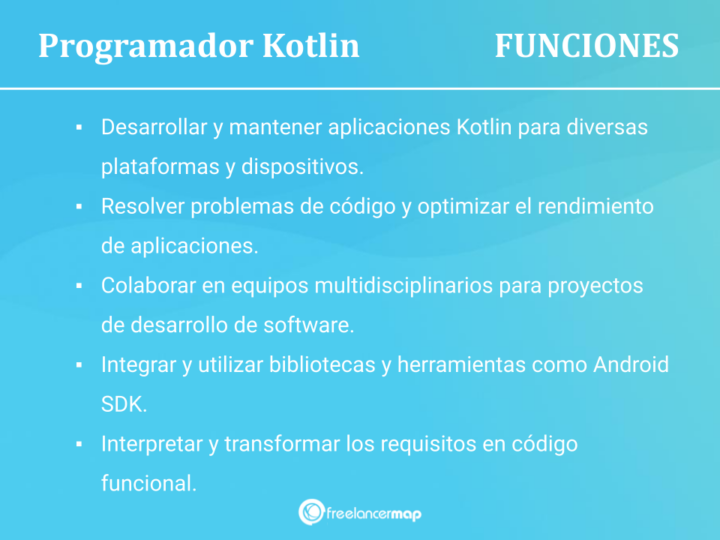 Programador Kotlin FUNCIONES

▪ Desarrollar y mantener aplicaciones Kotlin para diversas plataformas y dispositivos.

▪ Resolver problemas de código y optimizar el rendimiento de aplicaciones.

▪ Colaborar en equipos multidisciplinarios para proyectos de desarrollo de software.

▪ Integrar y utilizar bibliotecas y herramientas como Android SDK.

▪ Interpretar y transformar los requisitos en código funcional.

freelancermap